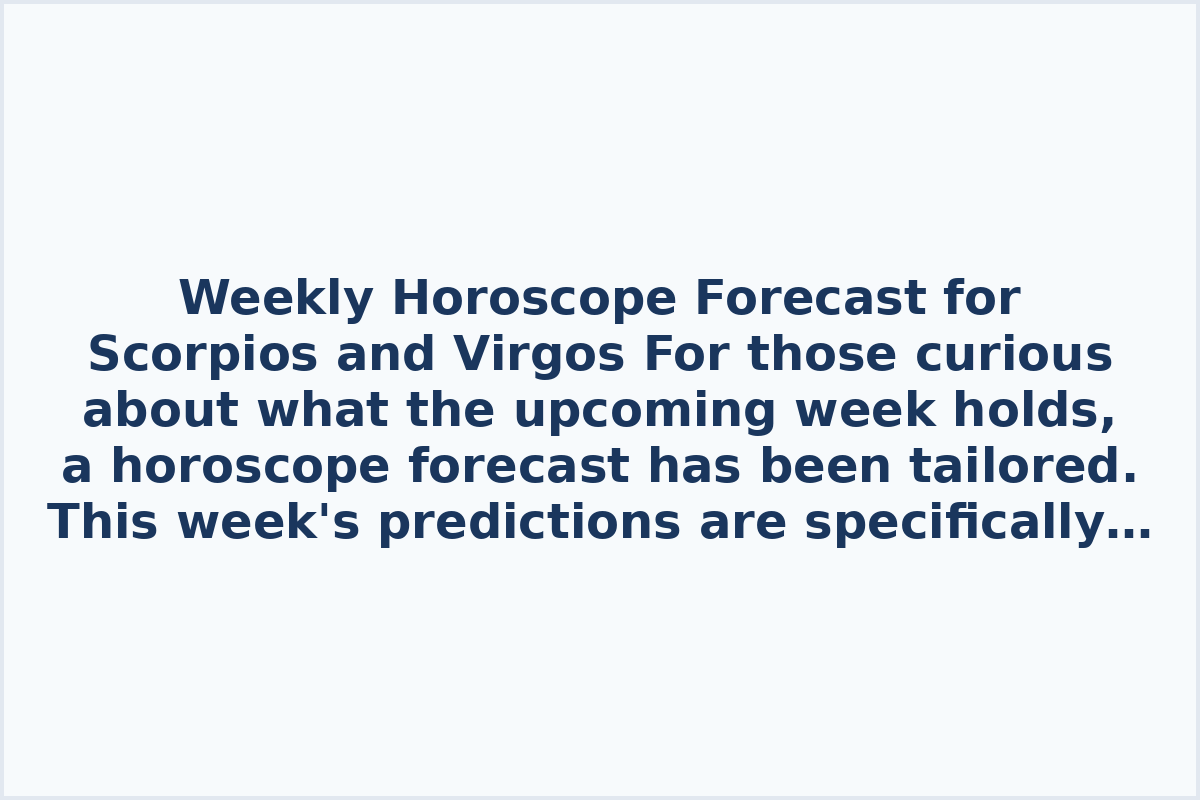 Weekly Horoscope Forecast for Scorpios and Virgos For those curious about what the upcoming week holds, a horoscope forecast has been tailored. This week's predictions are specifically…